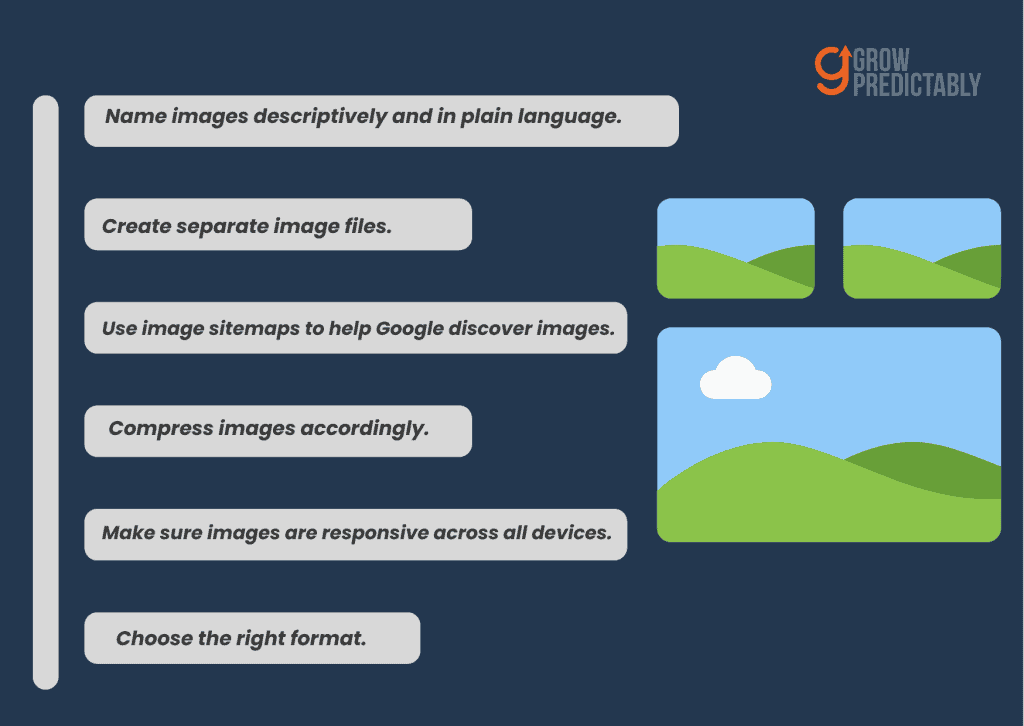 GROW PREDICTABLY

Name images descriptively and in plain language.

Create separate image files.

Use image sitemaps to help Google discover images.

Compress images accordingly.

Make sure images are responsive across all devices.

Choose the right format.